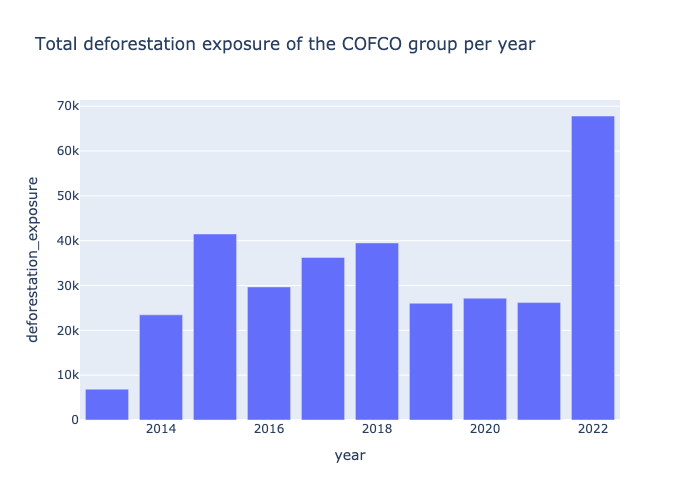 Total deforestation exposure of the COFCO group per year

deforestation_exposure

70k
60k
50k
40k
30k
20k
10k
0

2014
2016
2018
2020
2022

year